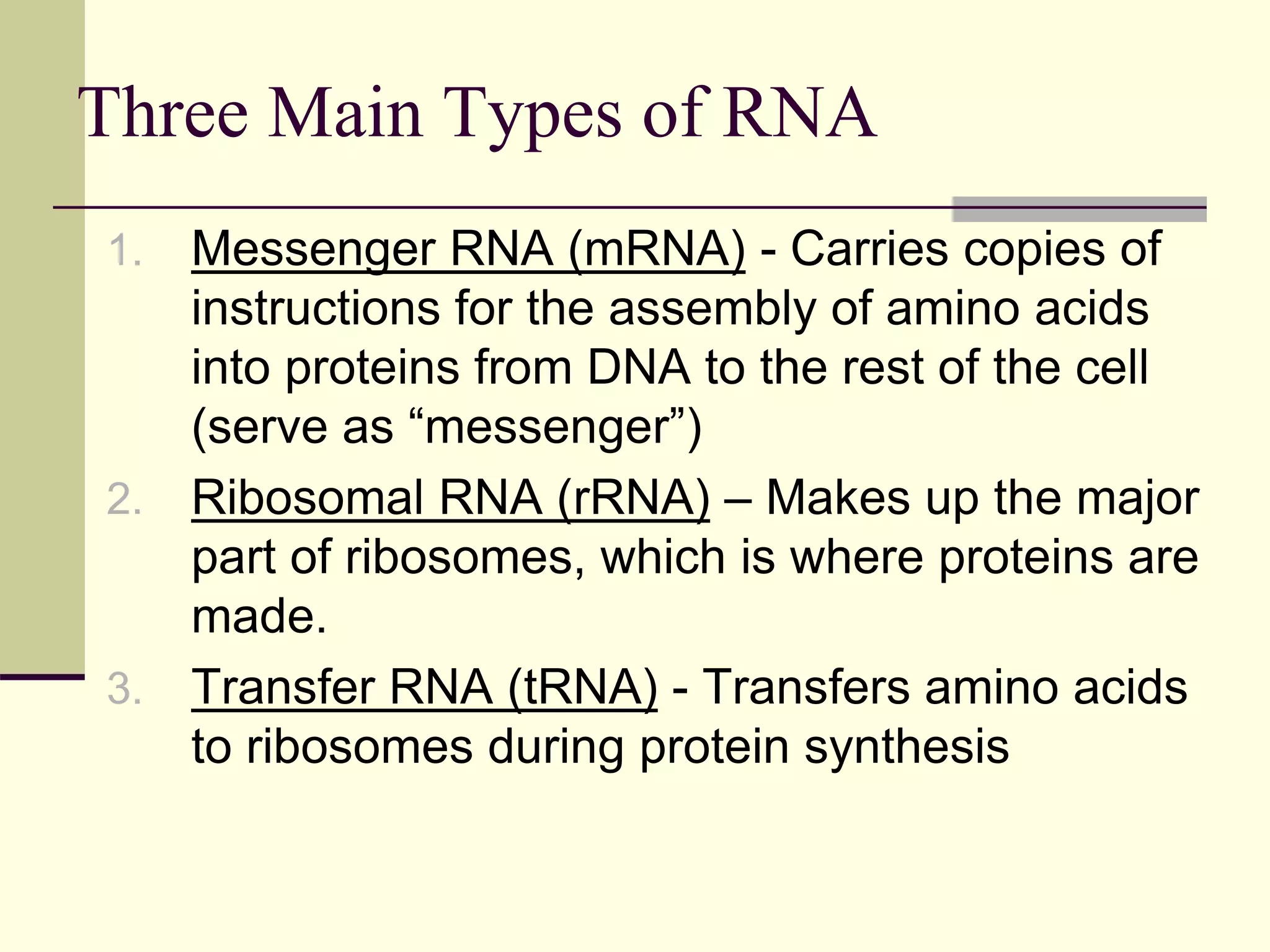 Three Main Types of RNA

1. Messenger RNA (mRNA) - Carries copies of instructions for the assembly of amino acids into proteins from DNA to the rest of the cell (serve as “messenger”)

2. Ribosomal RNA (rRNA) – Makes up the major part of ribosomes, which is where proteins are made.

3. Transfer RNA (tRNA) - Transfers amino acids to ribosomes during protein synthesis